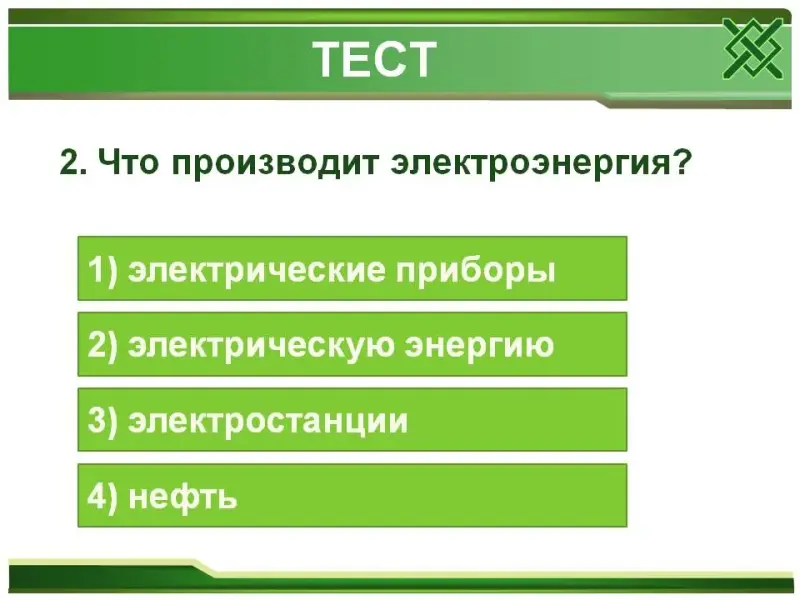 ТЕСТ

2. Что производит электроэнергия?

1) электрические приборы

2) электрическую энергию

3) электростанции

4) нефть